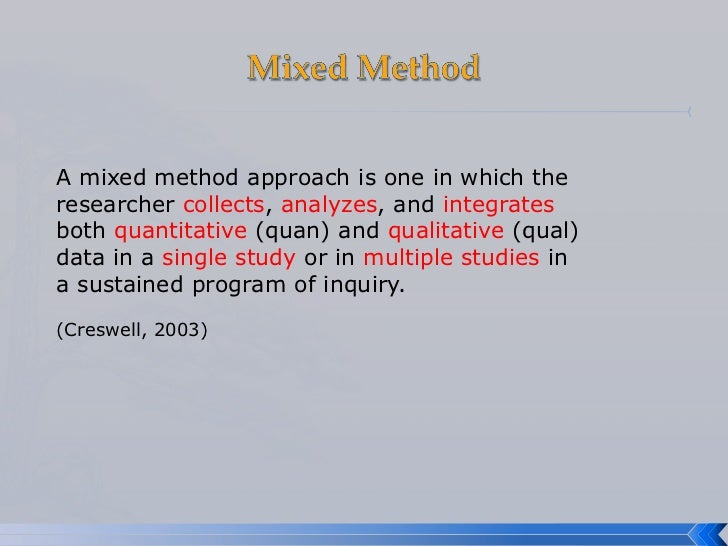 Mixed Method

A mixed method approach is one in which the researcher collects, analyzes, and integrates both quantitative (quan) and qualitative (qual) data in a single study or in multiple studies in a sustained program of inquiry.

(Creswell, 2003)